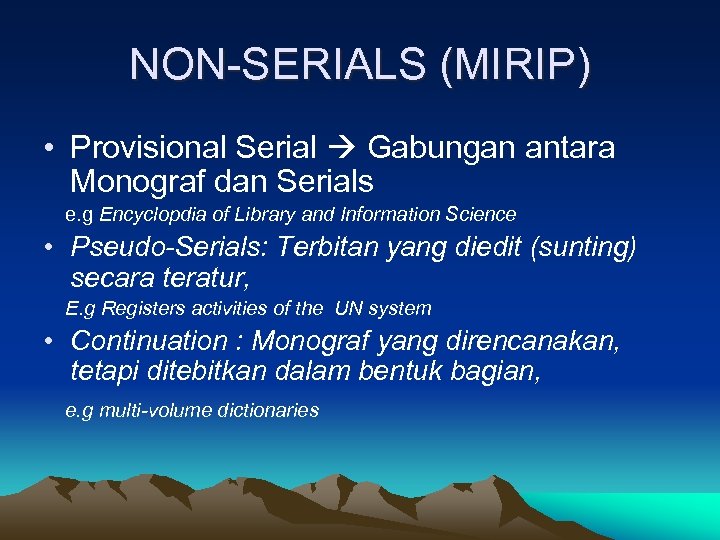 NON-SERIALS (MIRIP)

• Provisional Serial → Gabungan antara Monograf dan Serials

e.g Encyclopdia of Library and Information Science

• Pseudo-Serials: Terbitan yang diedit (sunting) secara teratur,

E.g Registers activities of the UN system

• Continuation : Monograf yang direncanakan, tetapi ditebitkan dalam bentuk bagian,

e.g multi-volume dictionaries